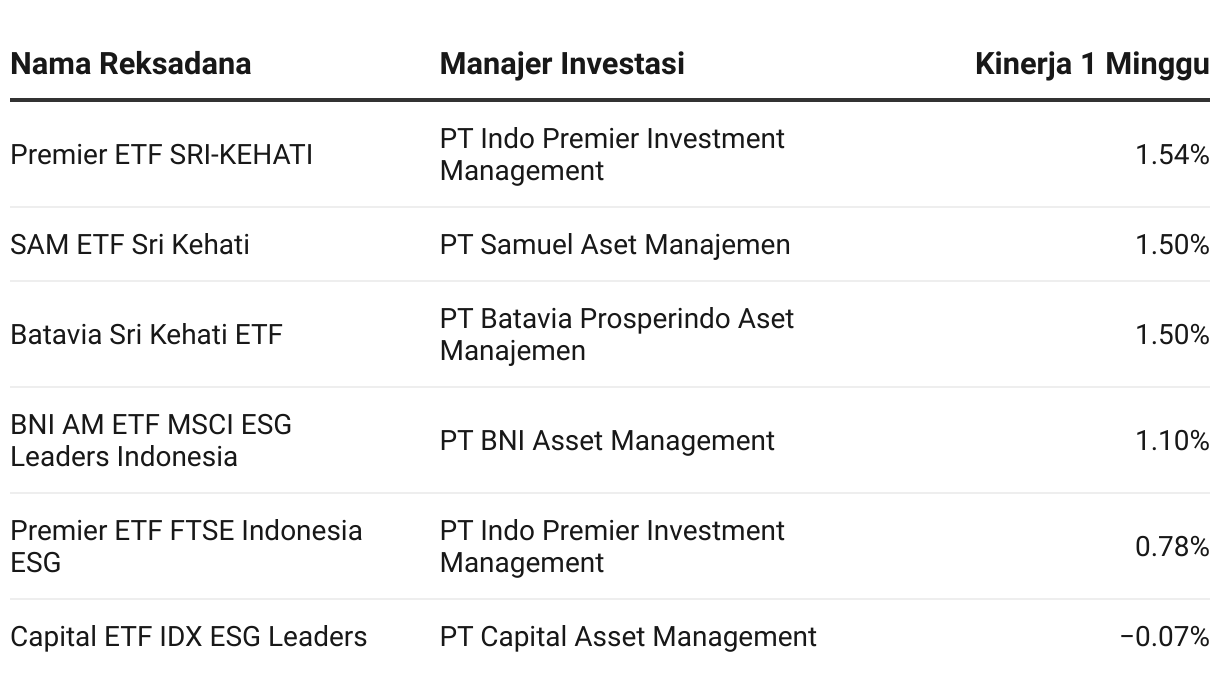 | Nama Reksadana | Manajer Investasi | Kinerja 1 Minggu |
|---|---|---|
| Premier ETF SRI-KEHATI | PT Indo Premier Investment Management | 1.54% |
| SAM ETF Sri Kehati | PT Samuel Aset Manajemen | 1.50% |
| Batavia Sri Kehati ETF | PT Batavia Prosperindo Aset Manajemen | 1.50% |
| BNI AM ETF MSCI ESG Leaders Indonesia | PT BNI Asset Management | 1.10% |
| Premier ETF FTSE Indonesia ESG | PT Indo Premier Investment Management | 0.78% |
| Capital ETF IDX ESG Leaders | PT Capital Asset Management | −0.07% |